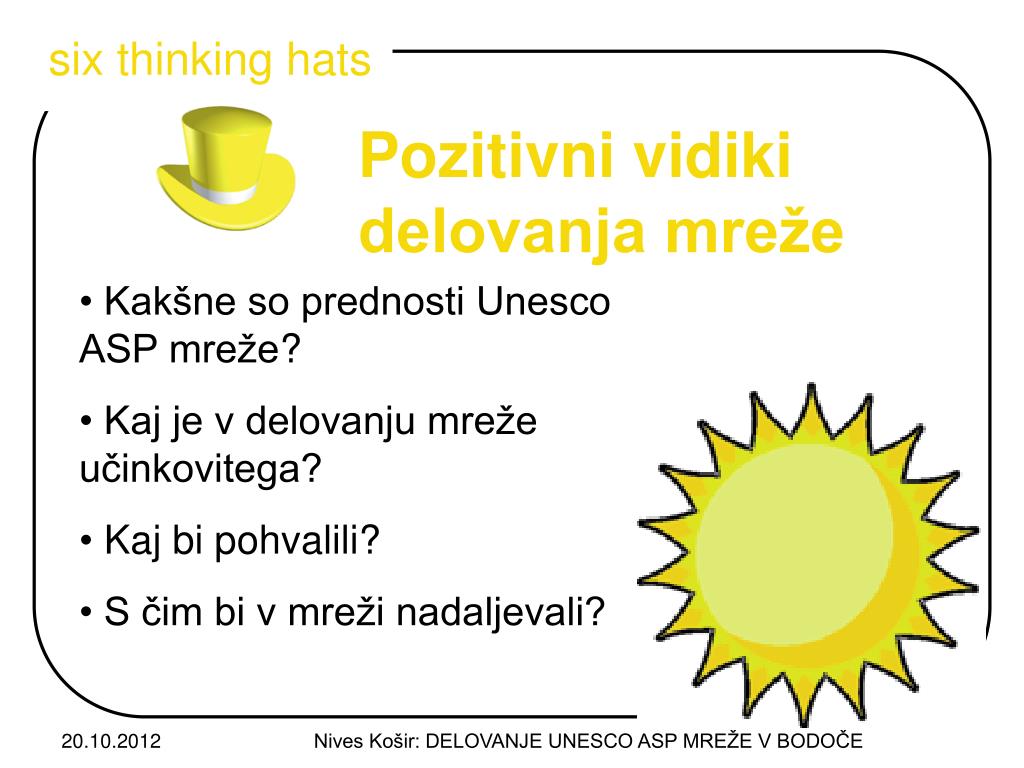 six thinking hats

Pozitivni vidiki delovanja mreže

• Kakšne so prednosti Unesco ASP mreže?

• Kaj je v delovanju mreže učinkovitega?

• Kaj bi pohvalili?

• S čim bi v mreži nadaljevali?

20.10.2012

Nives Košir: DELOVANJE UNESCO ASP MREŽE V BODOČE